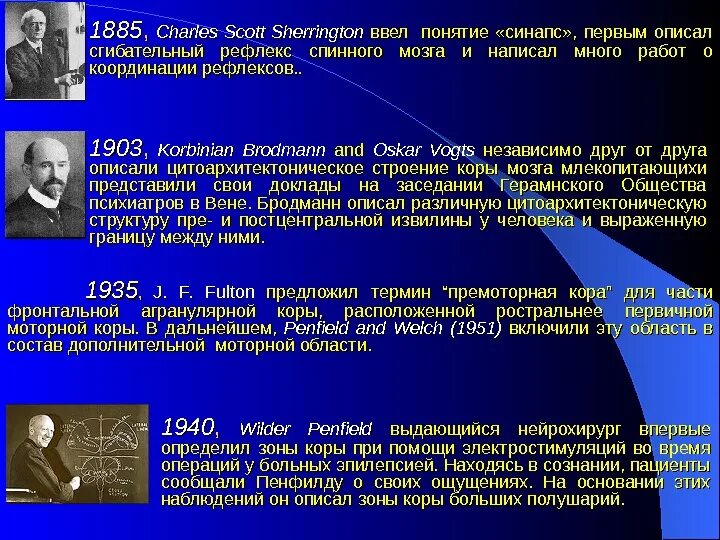 1885, Charles Scott Sherrington ввел понятие «синапс», первым описал сгибательный рефлекс спинного мозга и написал много работ о координации рефлексов..

1903, Korbinian Brodmann and Oskar Vogts независимо друг от друга описали цитоархитектоническое строение коры мозга млекопитающихи представили свои доклады на заседании Герамнского Общества психиатров в Вене. Бродманн описал различную цитоархитектоническую структуру пре- и постцентральной извилины у человека и выраженную границу между ними.

1935, J. F. Fulton предложил термин "премоторная кора" для части фронтальной агранулярной коры, расположенной ростральнее первичной моторной коры. В дальнейшем, Penfield and Welch (1951) включили эту область в состав дополнительной моторной области.

1940, Wilder Penfield выдающийся нейрохирург впервые определил зоны коры при помощи электростимуляций во время операций у больных эпилепсией. Находясь в сознании, пациенты сообщали Пенфилду о своих ощущениях. На основании этих наблюдений он описал зоны коры больших полушарий.